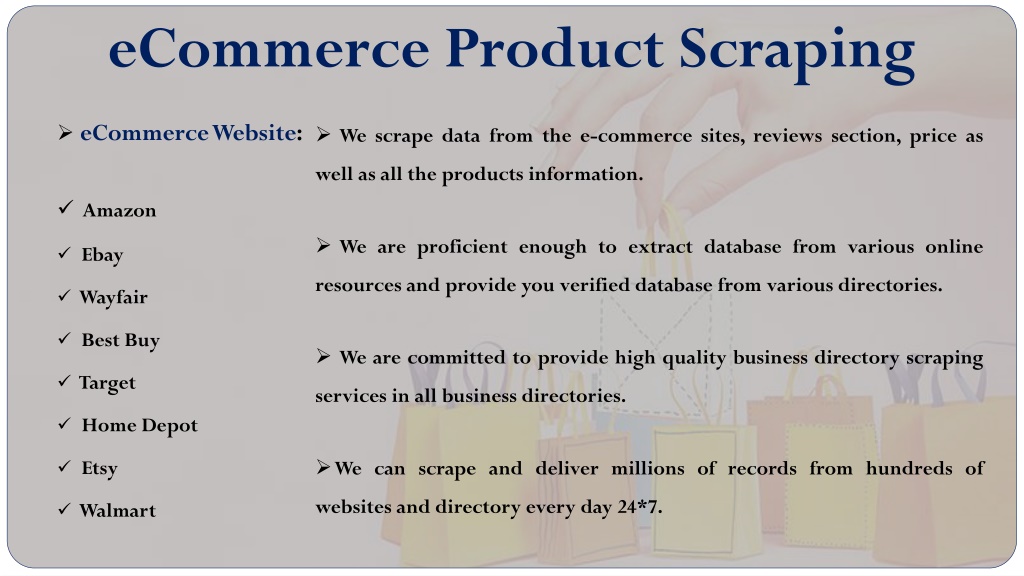 eCommerce Product Scraping

➢ eCommerce Website:

✓ Amazon

✓ Ebay

✓ Wayfair

✓ Best Buy

✓ Target

✓ Home Depot

✓ Etsy

✓ Walmart

➢ We scrape data from the e-commerce sites, reviews section, price as well as all the products information.

➢ We are proficient enough to extract database from various online resources and provide you verified database from various directories.

➢ We are committed to provide high quality business directory scraping services in all business directories.

➢ We can scrape and deliver millions of records from hundreds of websites and directory every day 24*7.